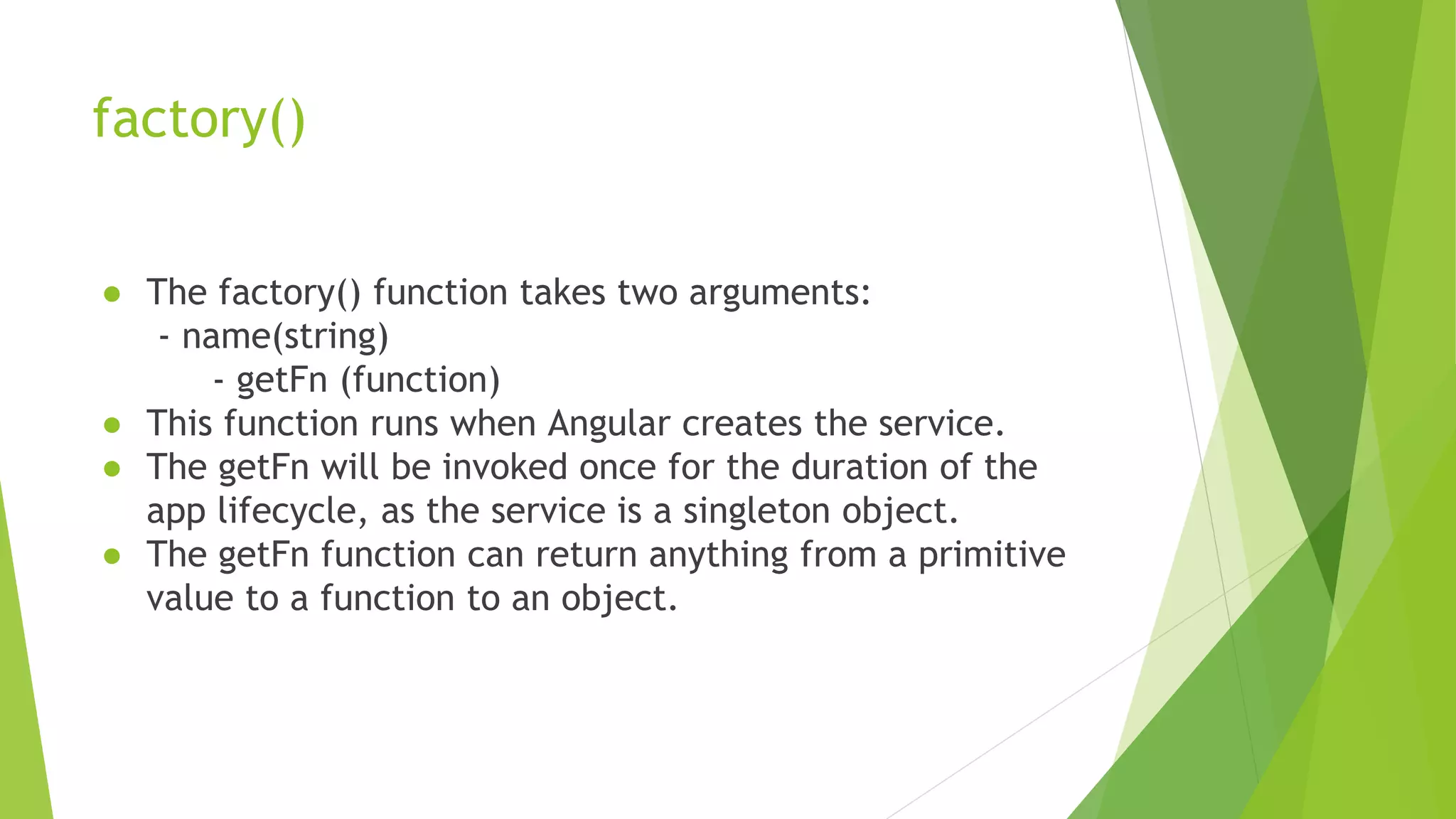 factory()

● The factory() function takes two arguments:
- name(string)
- getFn (function)
● This function runs when Angular creates the service.
● The getFn will be invoked once for the duration of the app lifecycle, as the service is a singleton object.
● The getFn function can return anything from a primitive value to a function to an object.